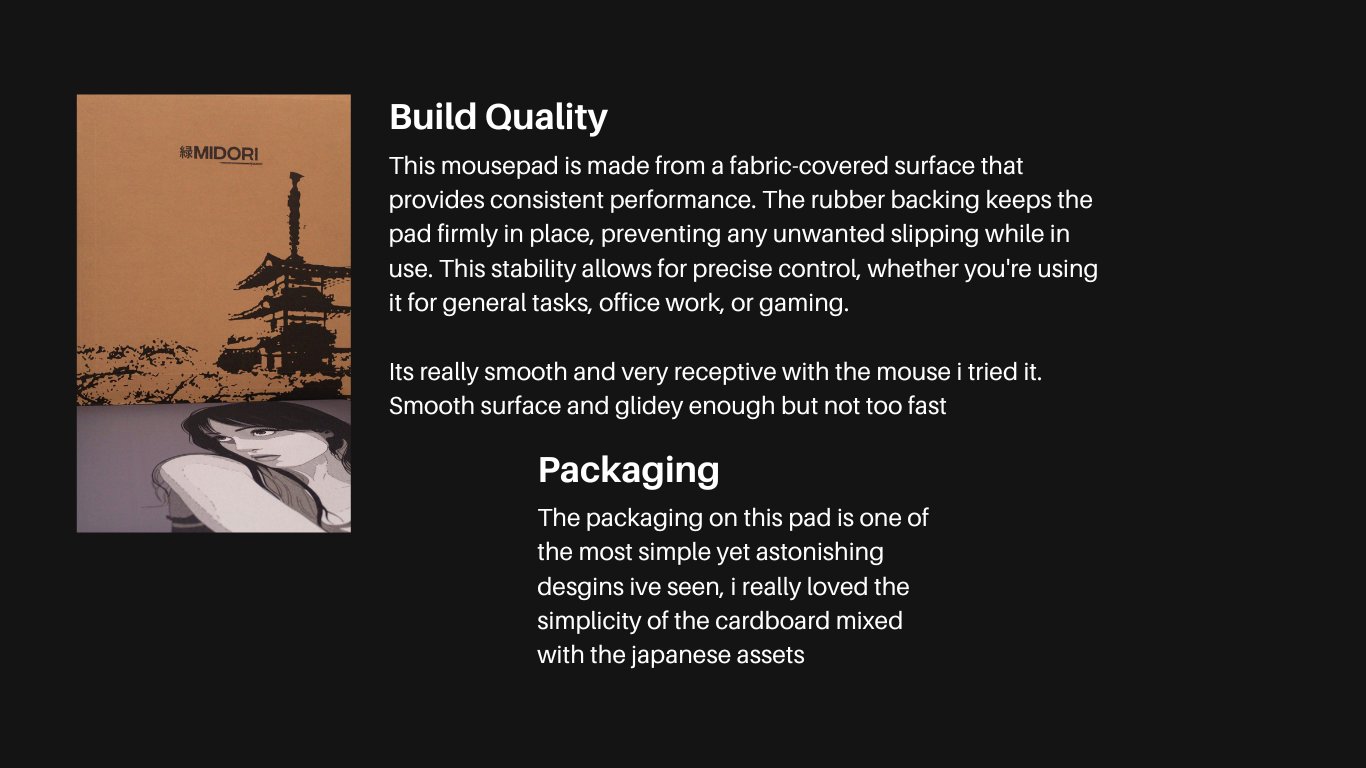 緑MIDORI

Build Quality

This mousepad is made from a fabric-covered surface that provides consistent performance. The rubber backing keeps the pad firmly in place, preventing any unwanted slipping while in use. This stability allows for precise control, whether you're using it for general tasks, office work, or gaming.

Its really smooth and very receptive with the mouse i tried it. Smooth surface and glidey enough but not too fast

Packaging

The packaging on this pad is one of the most simple yet astonishing desgins ive seen, i really loved the simplicity of the cardboard mixed with the japanese assets